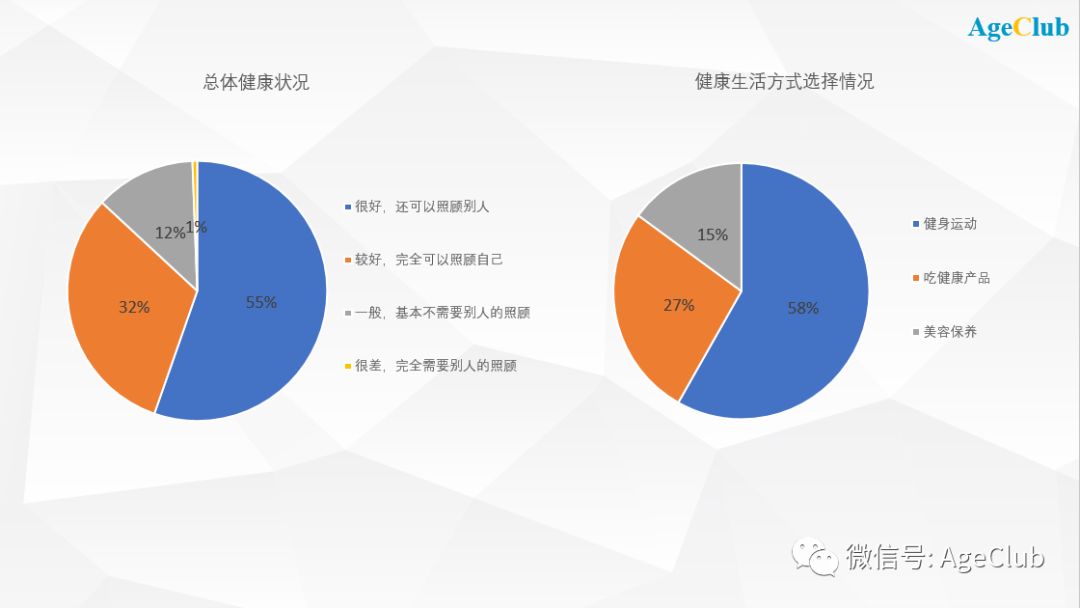 AgeClub

总体健康状况

12%
1%
32%
55%

很好，还可以照顾别人
较好，完全可以照顾自己
一般，基本不需要别人的照顾
很差，完全需要别人的照顾

健康生活方式选择情况

15%
27%
58%

健身运动
吃健康产品
美容保养

微信号: AgeClub